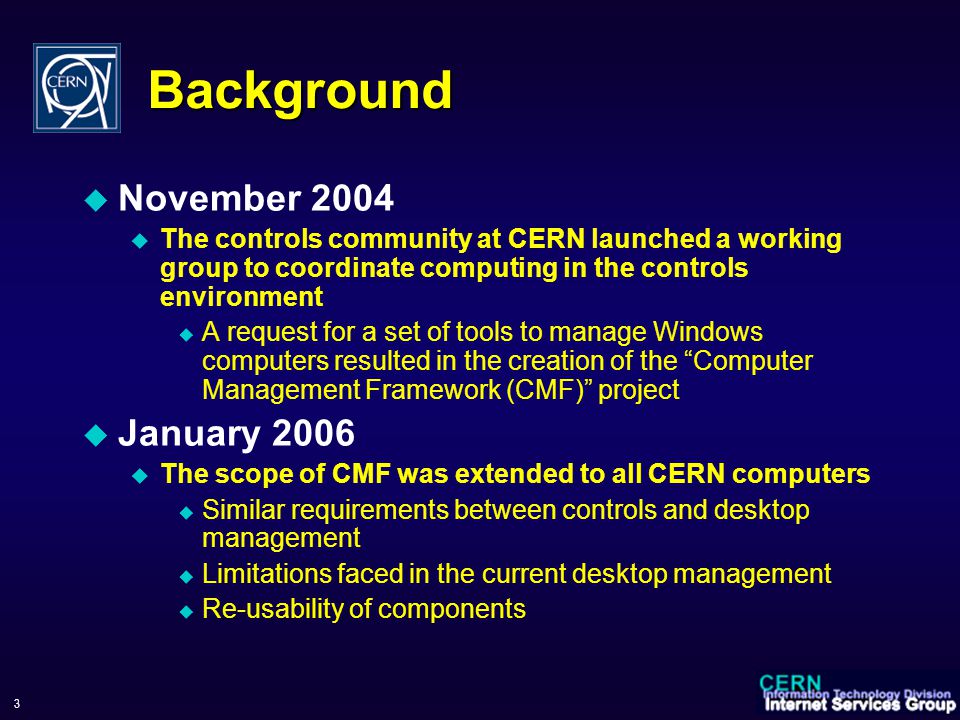 CERN

Background

November 2004

The controls community at CERN launched a working group to coordinate computing in the controls environment

A request for a set of tools to manage Windows computers resulted in the creation of the “Computer Management Framework (CMF)” project

January 2006

The scope of CMF was extended to all CERN computers

Similar requirements between controls and desktop management

Limitations faced in the current desktop management

Re-usability of components

3

CERN
Information Technology Division
Internet Services Group